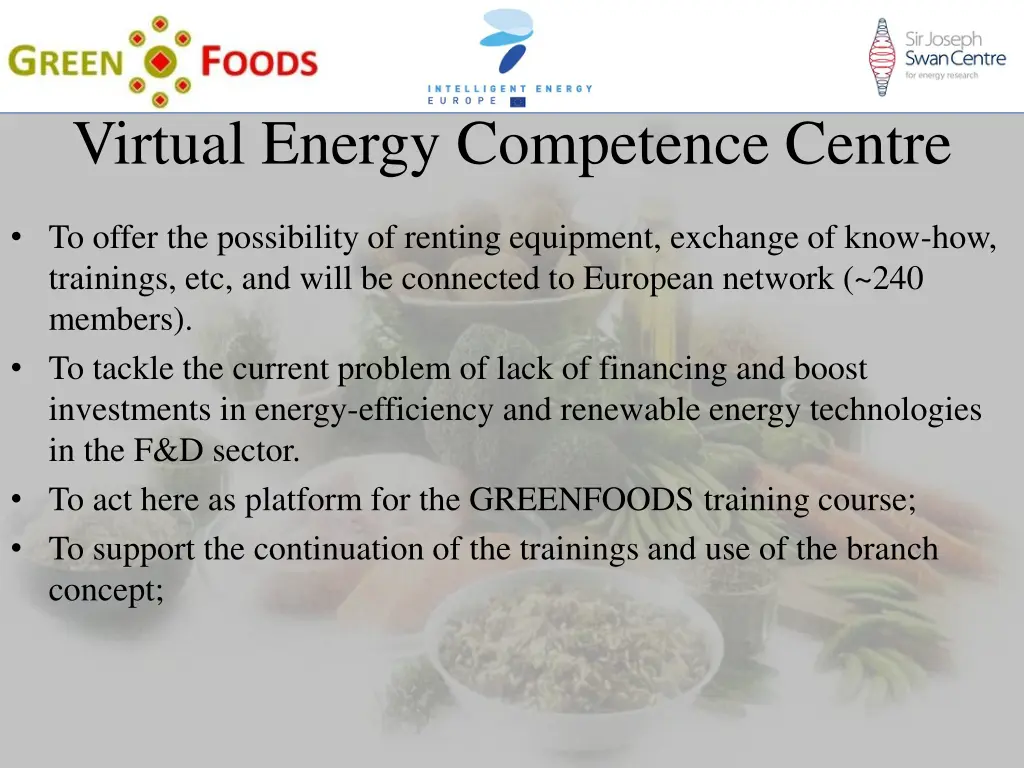 GREEN FOODS

INTELLIGENT ENERGY EUROPE

Sir Joseph Swan Centre for energy research

Virtual Energy Competence Centre

• To offer the possibility of renting equipment, exchange of know-how, trainings, etc, and will be connected to European network (~240 members).
• To tackle the current problem of lack of financing and boost investments in energy-efficiency and renewable energy technologies in the F&D sector.
• To act here as platform for the GREENFOODS training course;
• To support the continuation of the trainings and use of the branch concept;